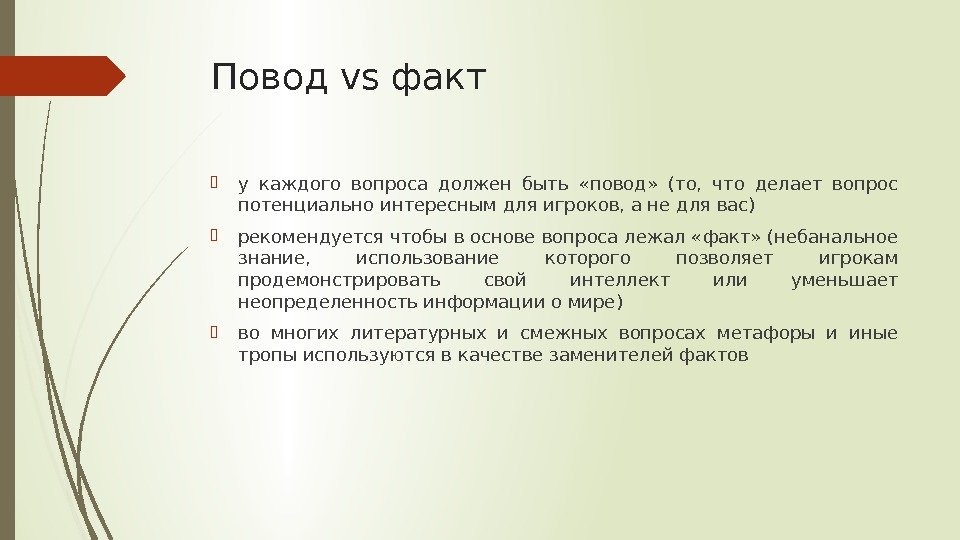 Повод vs факт

у каждого вопроса должен быть «повод» (то, что делает вопрос потенциально интересным для игроков, а не для вас)

рекомендуется чтобы в основе вопроса лежал «факт» (небанальное знание, использование которого позволяет игрокам продемонстрировать свой интеллект или уменьшает неопределенность информации о мире)

во многих литературных и смежных вопросах метафоры и иные тропы используются в качестве заменителей фактов